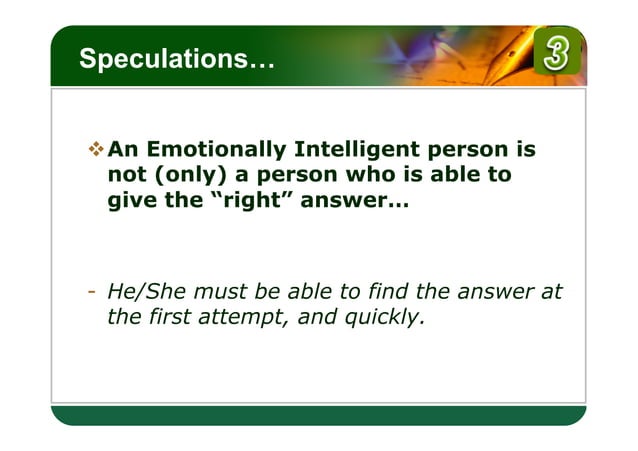 Speculations…

3

❖ An Emotionally Intelligent person is not (only) a person who is able to give the "right" answer…

- He/She must be able to find the answer at the first attempt, and quickly.